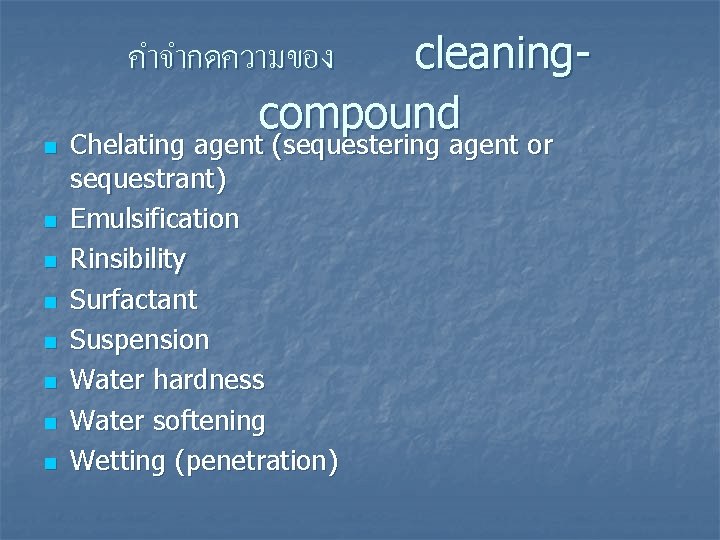 คำจำกัดความของ cleaning-compound

- Chelating agent (sequestering agent or sequestrant)
- Emulsification
- Rinsibility
- Surfactant
- Suspension
- Water hardness
- Water softening
- Wetting (penetration)